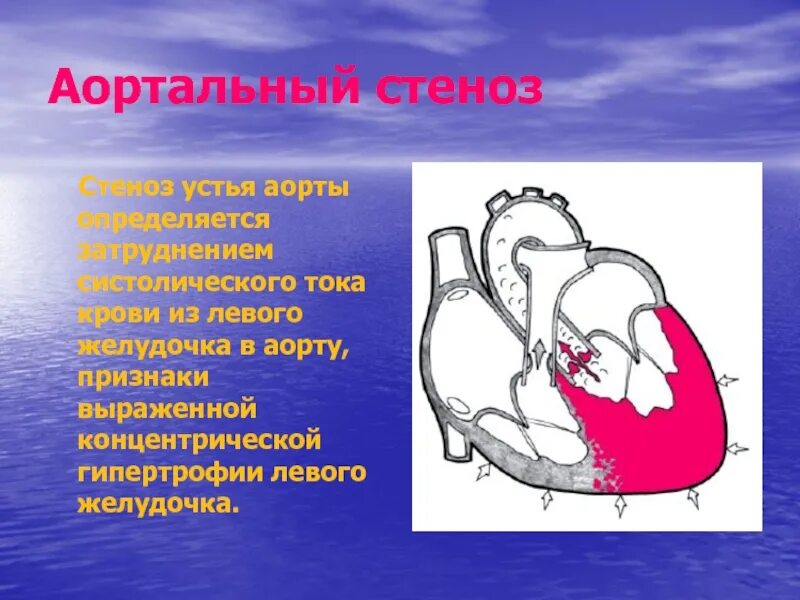 Аортальный стеноз

Стеноз устья аорты определяется затруднением систолического тока крови из левого желудочка в аорту, признаки выраженной концентрической гипертрофии левого желудочка.